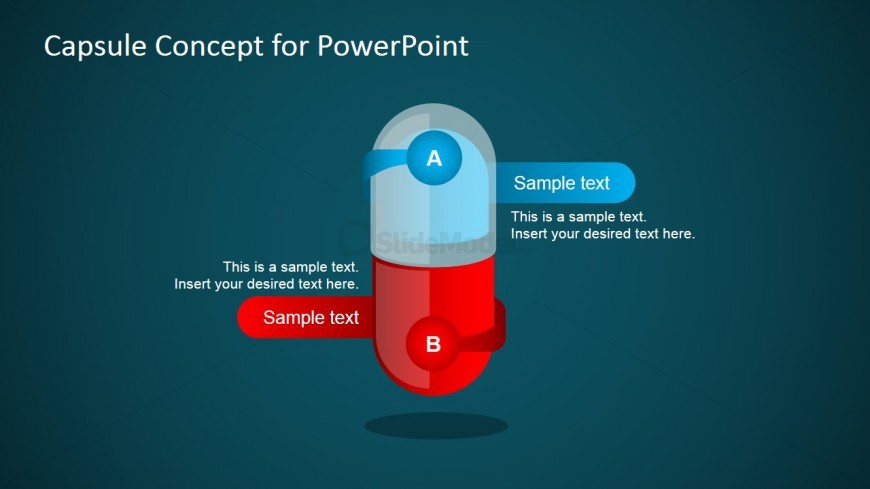 Capsule Concept for PowerPoint

A

Sample text

This is a sample text.
Insert your desired text here.

SlideModel

This is a sample text.
Insert your desired text here.

Sample text

B